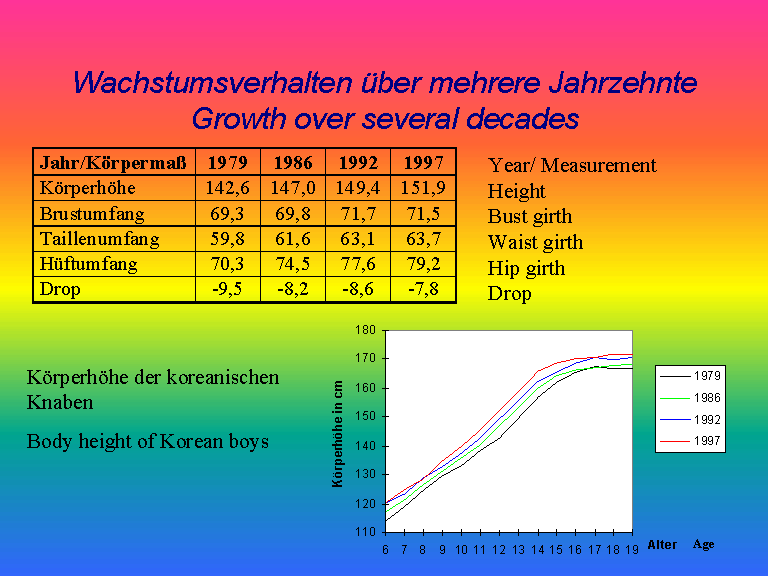 Wachstumsverhalten über mehrere Jahrzehnte
Growth over several decades

| Jahr/Körpermaß | 1979 | 1986 | 1992 | 1997 |
|---|---|---|---|---|
| Körperhöhe | 142,6 | 147,0 | 149,4 | 151,9 |
| Brustumfang | 69,3 | 69,8 | 71,7 | 71,5 |
| Taillenumfang | 59,8 | 61,6 | 63,1 | 63,7 |
| Hüftumfang | 70,3 | 74,5 | 77,6 | 79,2 |
| Drop | -9,5 | -8,2 | -8,6 | -7,8 |

Year/ Measurement
Height
Bust girth
Waist girth
Hip girth
Drop

Körperhöhe der koreanischen Knaben

Body height of Korean boys

180
170
160
150
140
130
120
110
Körperhöhe in cm
6 7 8 9 10 11 12 13 14 15 16 17 18 19
Alter Age

1979
1986
1992
1997